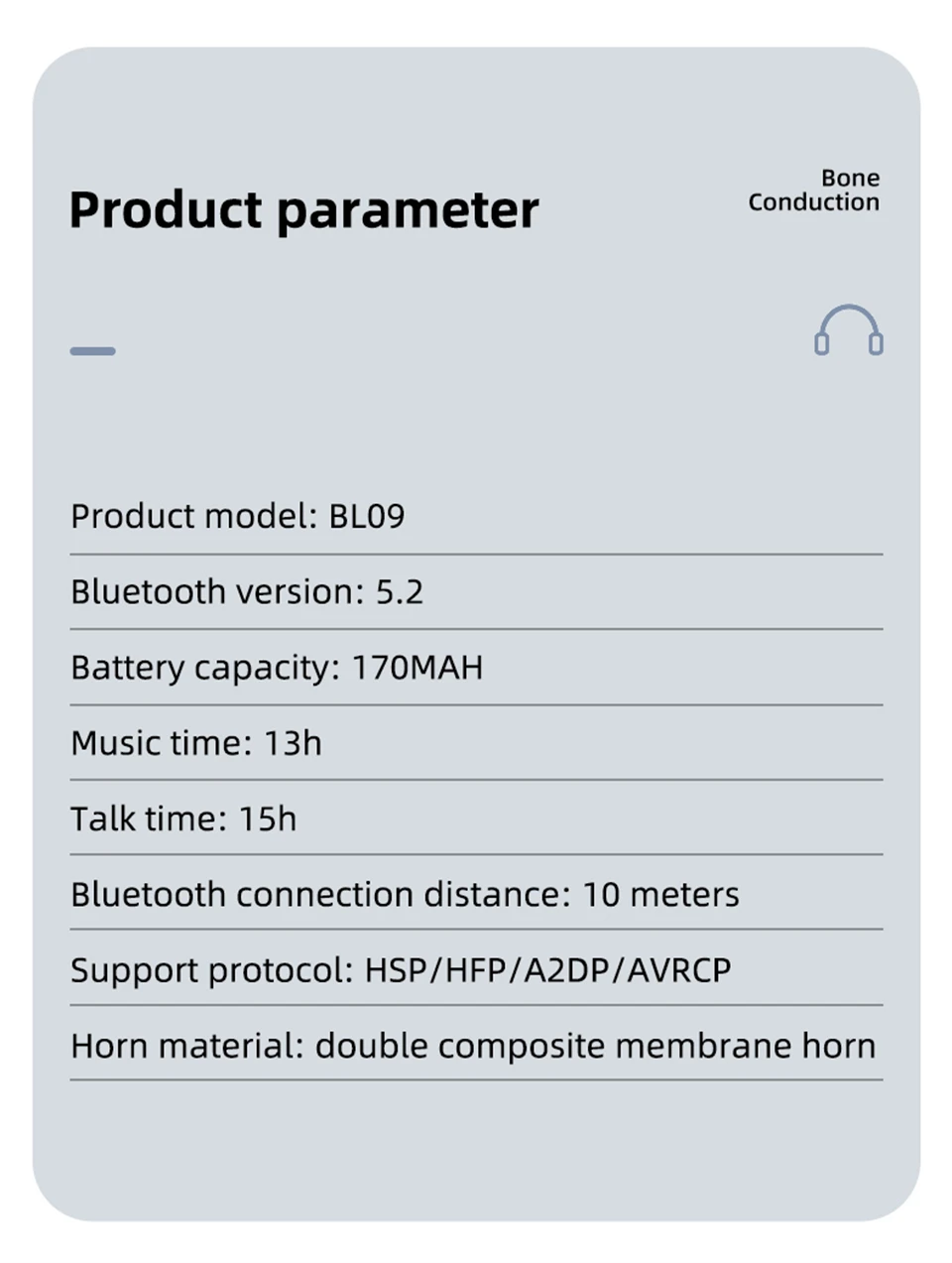 Product parameter

Bone
Conduction

Product model: BL09

Bluetooth version: 5.2

Battery capacity: 170MAH

Music time: 13h

Talk time: 15h

Bluetooth connection distance: 10 meters

Support protocol: HSP/HFP/A2DP/AVRCP

Horn material: double composite membrane horn